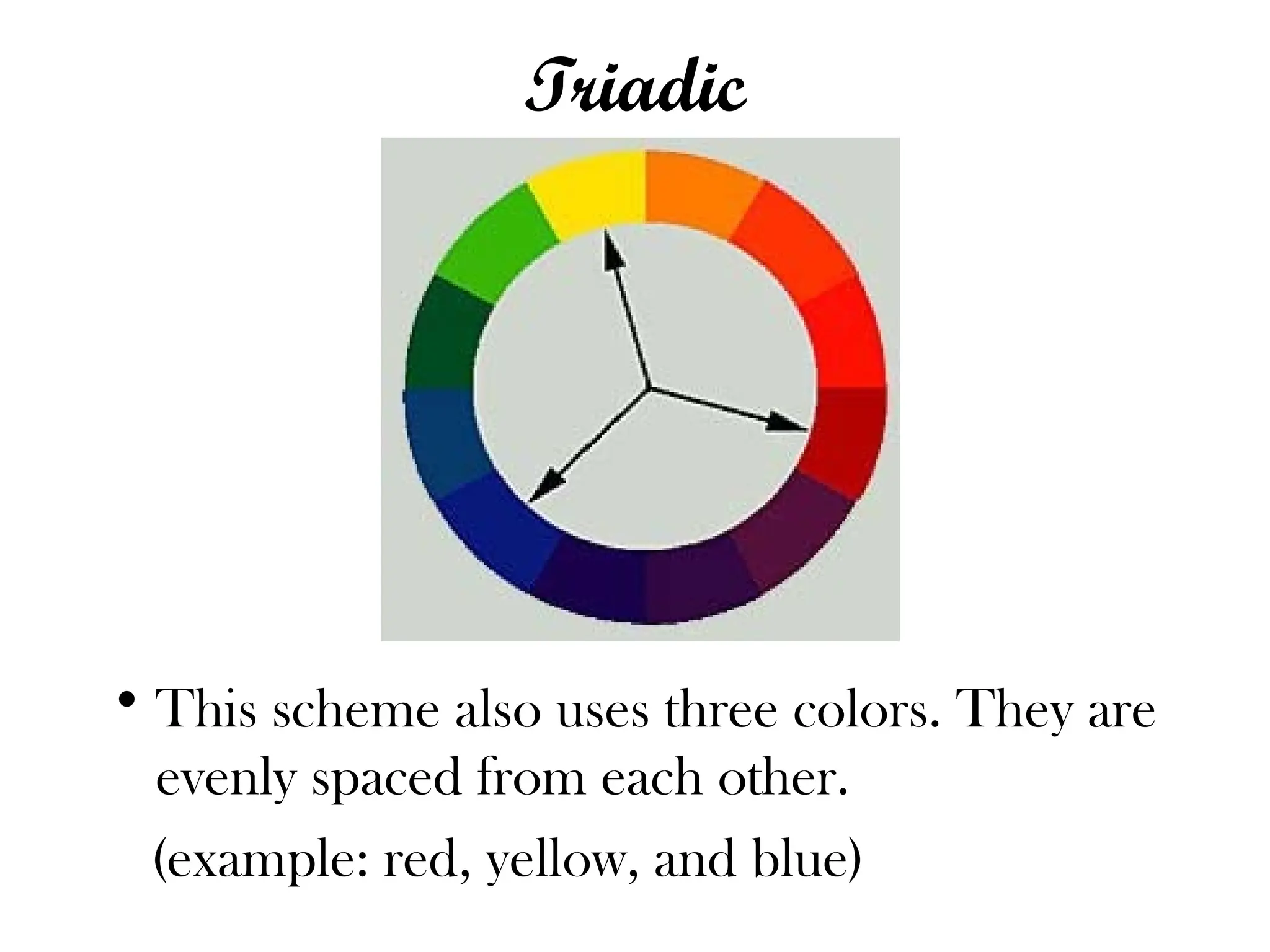 Triadic

• This scheme also uses three colors. They are evenly spaced from each other.

(example: red, yellow, and blue)